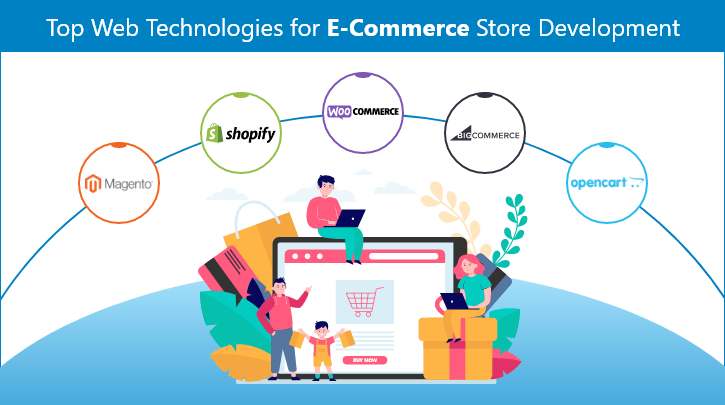 Top Web Technologies for E-Commerce Store Development

Magento

shopify

WOO COMMERCE

BIGCOMMERCE

opencart

BUY NOW